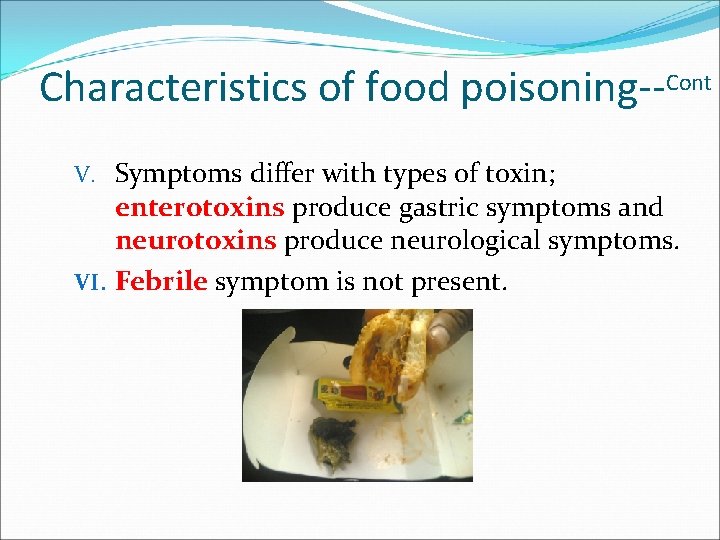 Characteristics of food poisoning--Cont

V. Symptoms differ with types of toxin; enterotoxins produce gastric symptoms and neurotoxins produce neurological symptoms.

VI. Febrile symptom is not present.